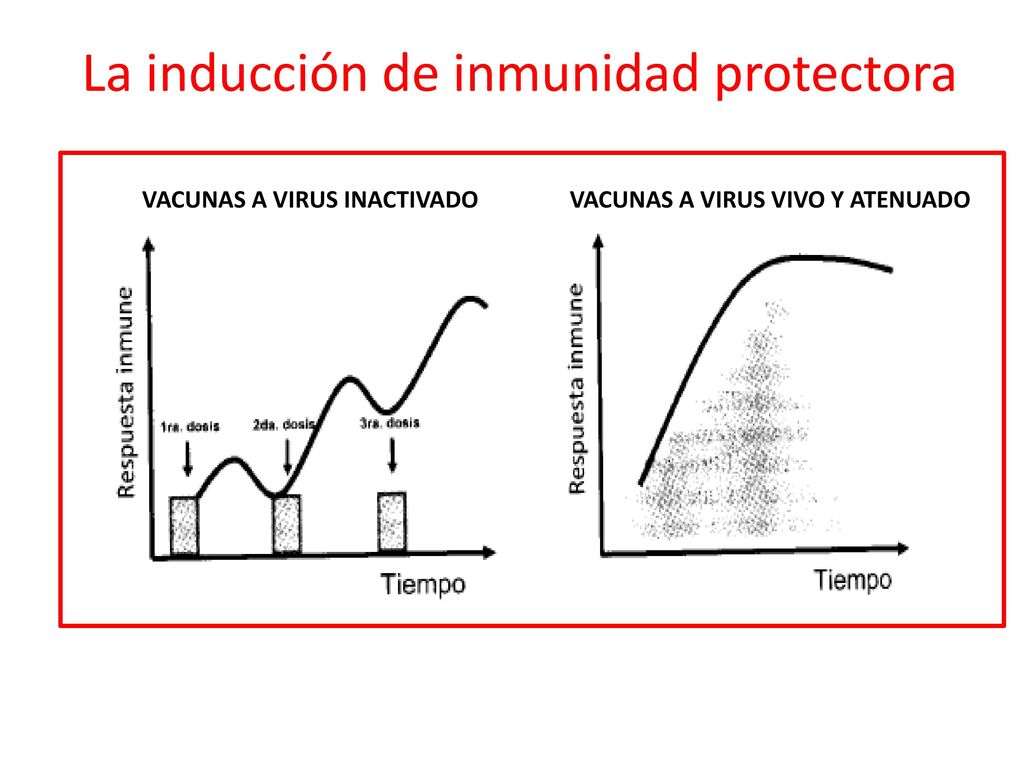 La inducción de inmunidad protectora

VACUNAS A VIRUS INACTIVADO

Respuesta inmune

1ra. dosis

2da. dosis

3ra. dosis

Tiempo

VACUNAS A VIRUS VIVO Y ATENUADO

Respuesta inmune

Tiempo